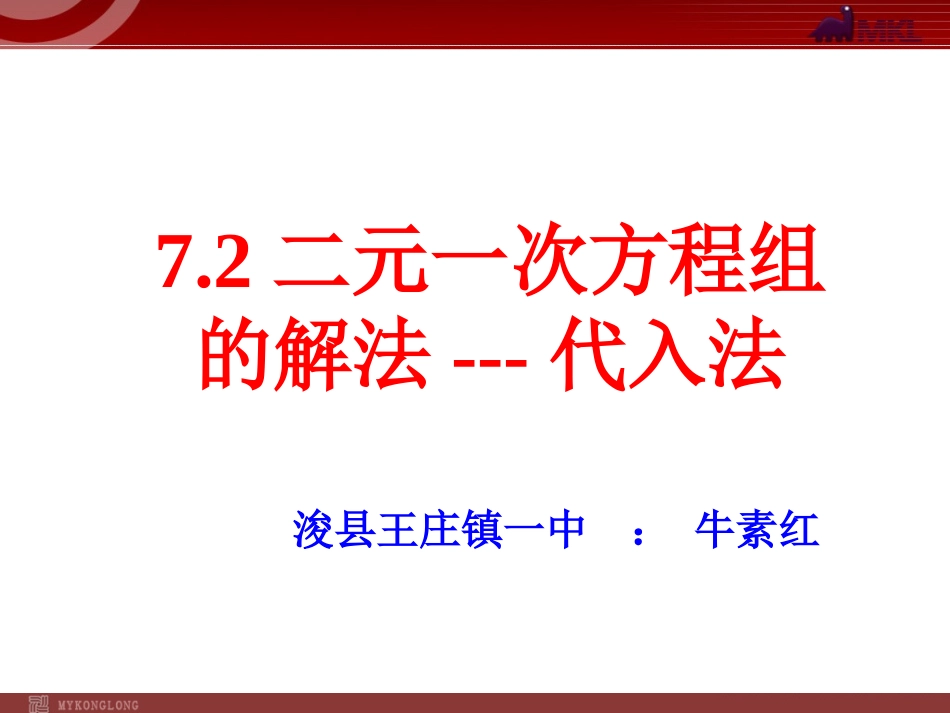 MKL

7.2 二元一次方程组的解法 --- 代入法

浚县王庄镇一中　：　牛素红

MYKONGLONG